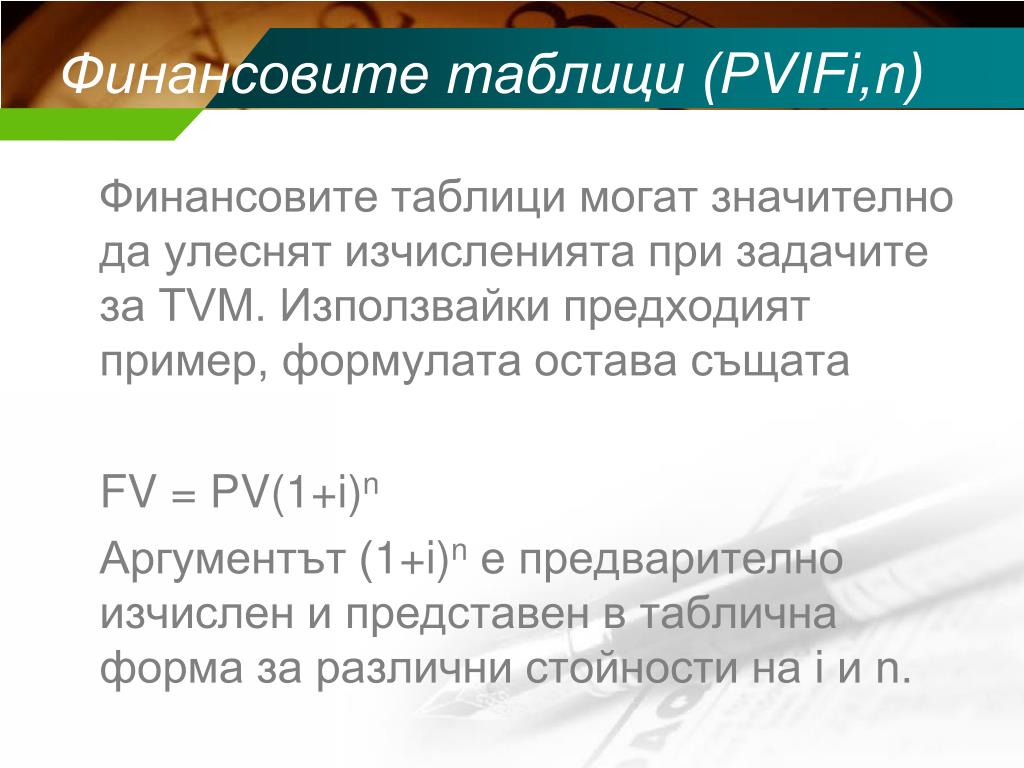 Финансовите таблици (PVIFi,n)

Финансовите таблици могат значително да улеснят изчисленията при задачите за TVM. Използвайки предходият пример, формулата остава същата

$FV = PV(1+i)^n$

Аргументът $(1+i)^n$ е предварително изчислен и представен в таблична форма за различни стойности на i и n.